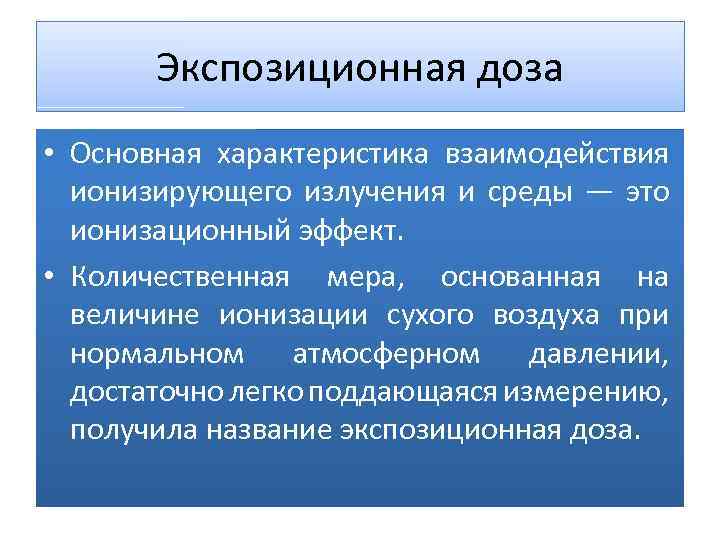 Экспозиционная доза

• Основная характеристика взаимодействия ионизирующего излучения и среды — это ионизационный эффект.

• Количественная мера, основанная на величине ионизации сухого воздуха при нормальном атмосферном давлении, достаточно легко поддающаяся измерению, получила название экспозиционная доза.